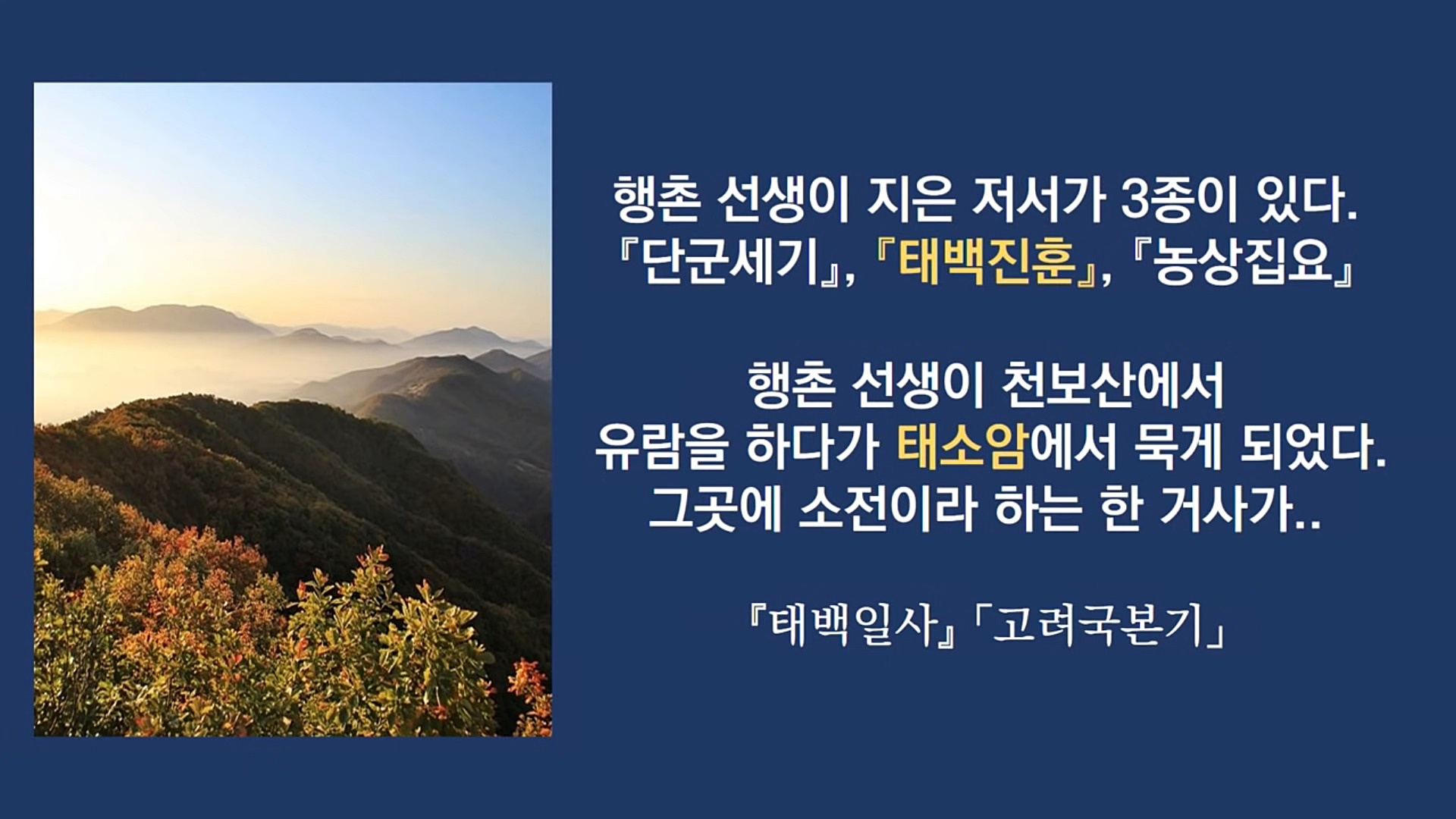 행촌 선생이 지은 저서가 3종이 있다.
『단군세기』, 『태백진훈』, 『농상집요』

행촌 선생이 천보산에서
유람을 하다가 태소암에서 묵게 되었다.
그곳에 소전이라 하는 한 거사가..

『태백일사』「고려국본기」